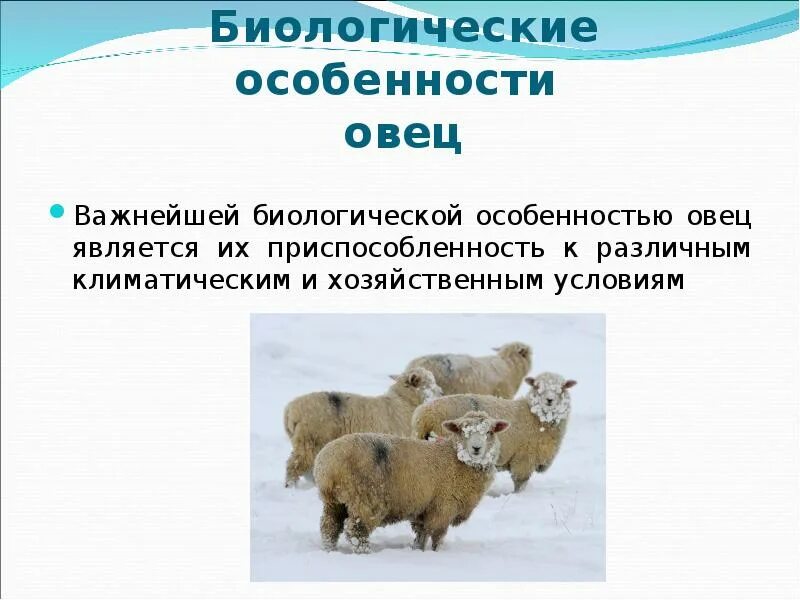 Биологические особенности овец

Важнейшей биологической особенностью овец является их приспособленность к различным климатическим и хозяйственным условиям